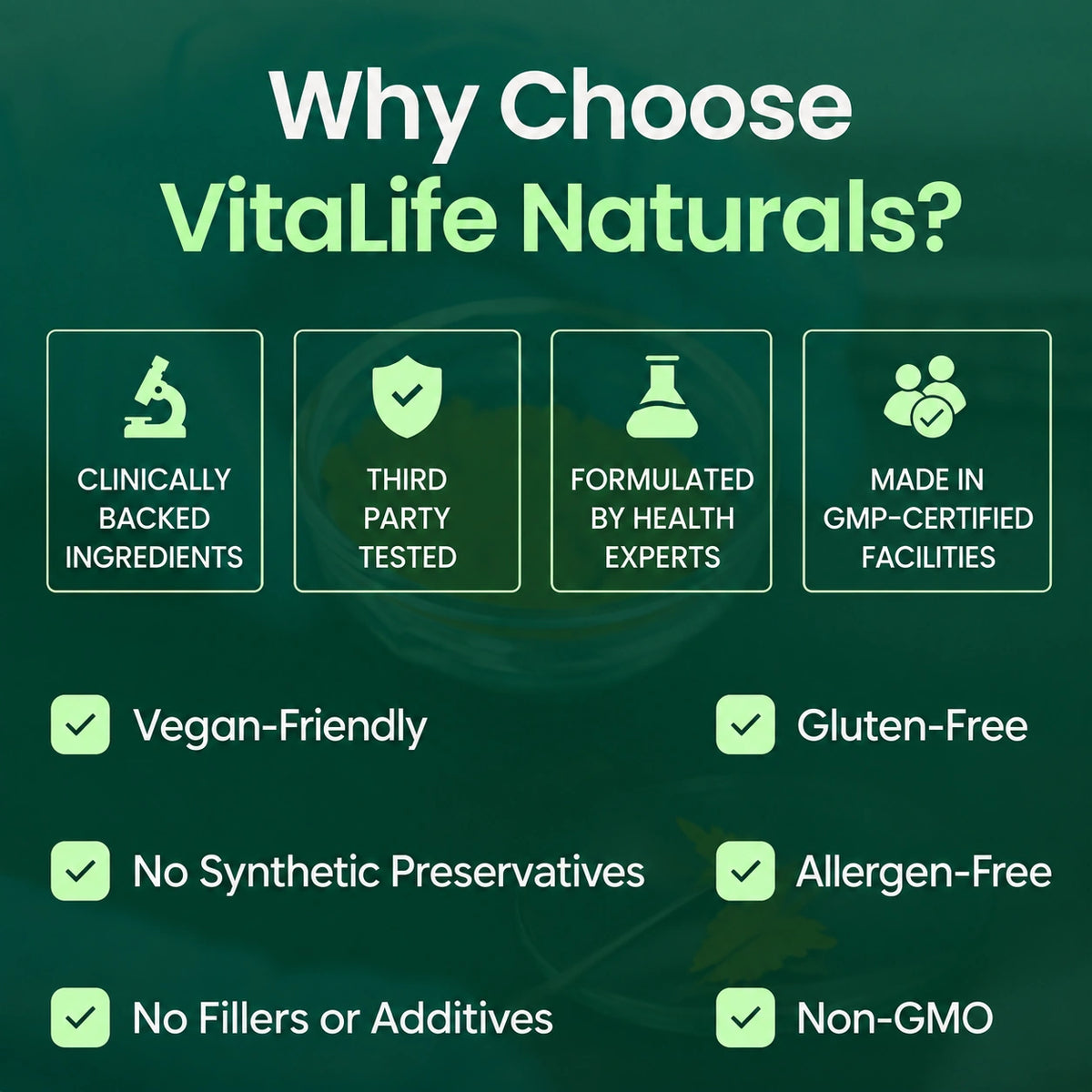 Why Choose
VitaLife Naturals?

CLINICALLY BACKED INGREDIENTS

THIRD PARTY TESTED

FORMULATED BY HEALTH EXPERTS

MADE IN GMP-CERTIFIED FACILITIES

Vegan-Friendly

No Synthetic Preservatives

No Fillers or Additives

Gluten-Free

Allergen-Free

Non-GMO